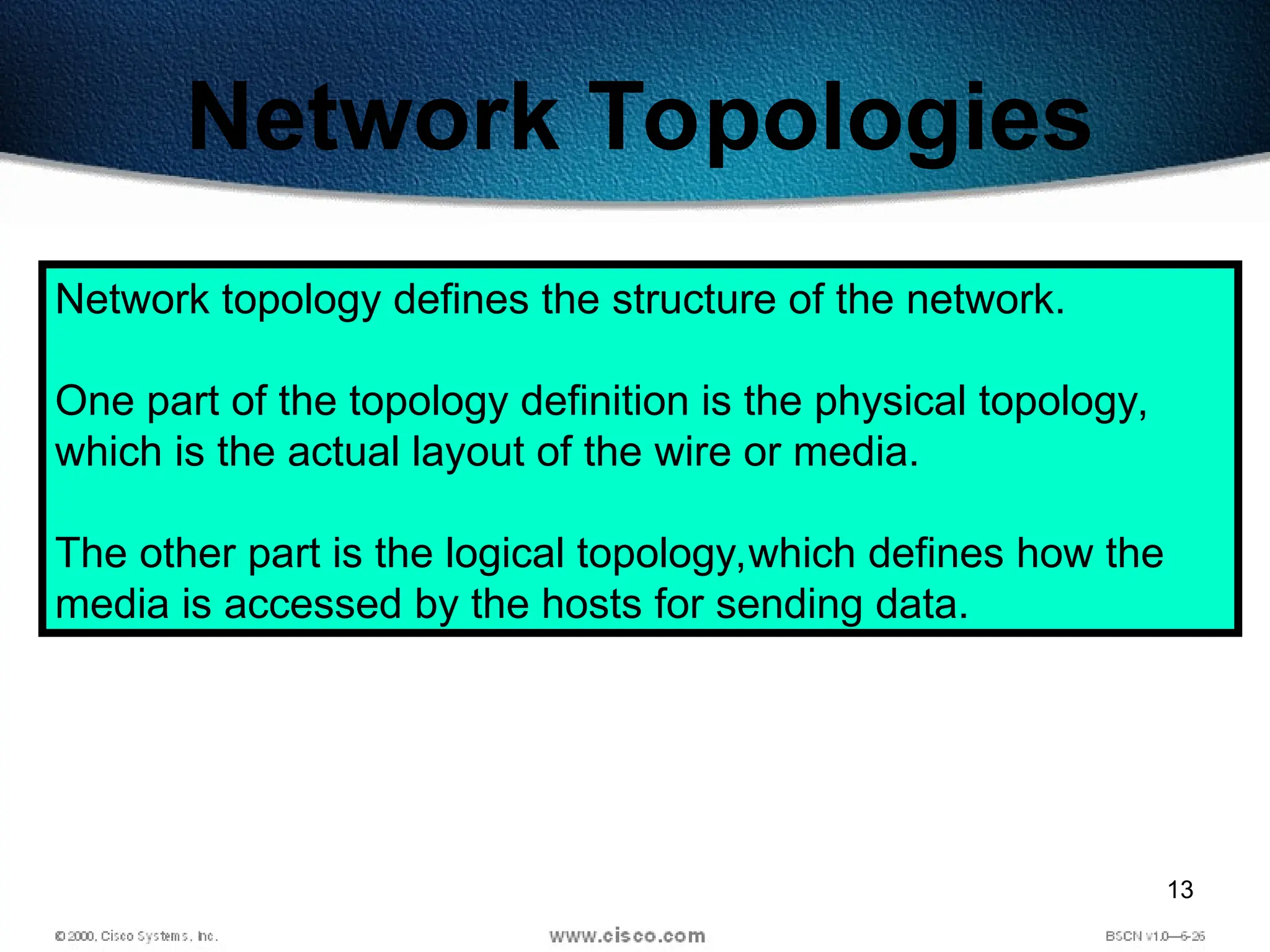 Network Topologies

Network topology defines the structure of the network.

One part of the topology definition is the physical topology, which is the actual layout of the wire or media.

The other part is the logical topology,which defines how the media is accessed by the hosts for sending data.

13

© 2000, Cisco Systems, Inc.

www.cisco.com

BSCN v1.0—6-26